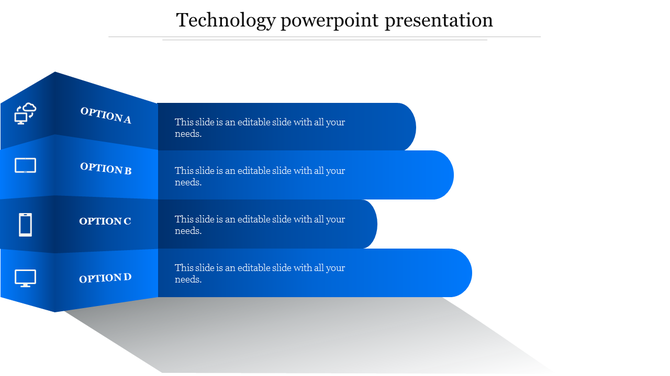 Technology powerpoint presentation

OPTION A

This slide is an editable slide with all your needs.

OPTION B

This slide is an editable slide with all your needs.

OPTION C

This slide is an editable slide with all your needs.

OPTION D

This slide is an editable slide with all your needs.